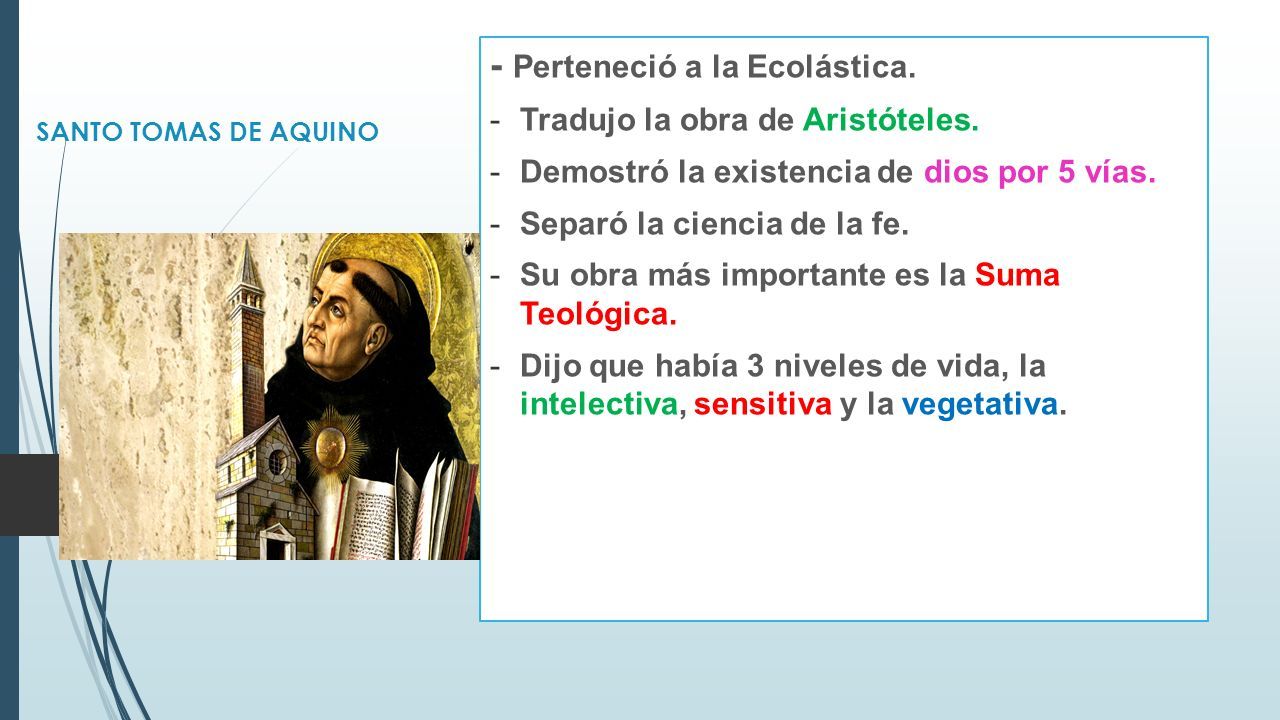 SANTO TOMAS DE AQUINO

- Perteneció a la Ecolástica.
- Tradujo la obra de Aristóteles.
- Demostró la existencia de dios por 5 vías.
- Separó la ciencia de la fe.
- Su obra más importante es la Suma Teológica.
- Dijo que había 3 niveles de vida, la intelectiva, sensitiva y la vegetativa.